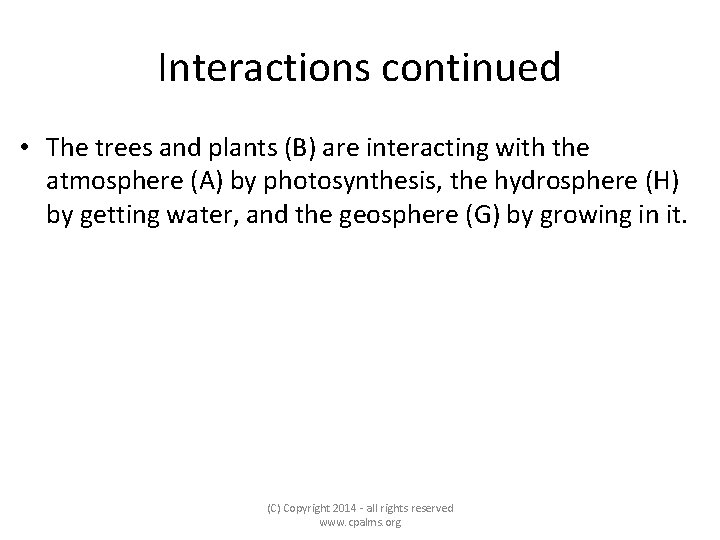 Interactions continued

• The trees and plants (B) are interacting with the atmosphere (A) by photosynthesis, the hydrosphere (H) by getting water, and the geosphere (G) by growing in it.

(C) Copyright 2014 - all rights reserved
www.cpalms.org